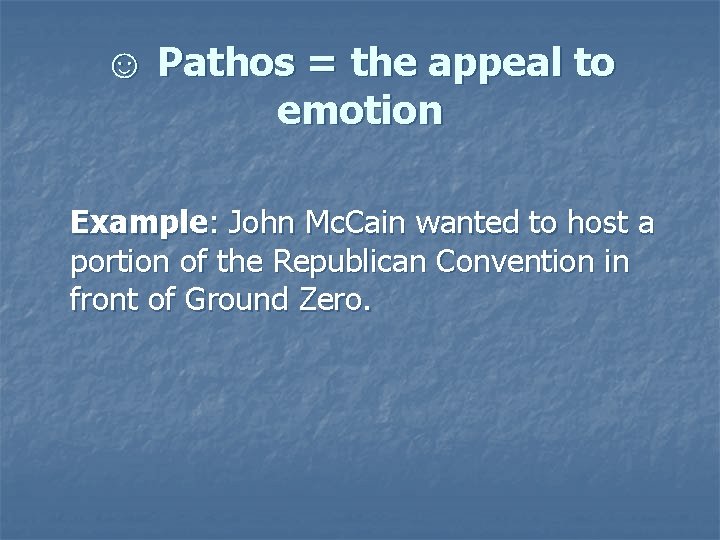 ☺ Pathos = the appeal to emotion

Example: John McCain wanted to host a portion of the Republican Convention in front of Ground Zero.